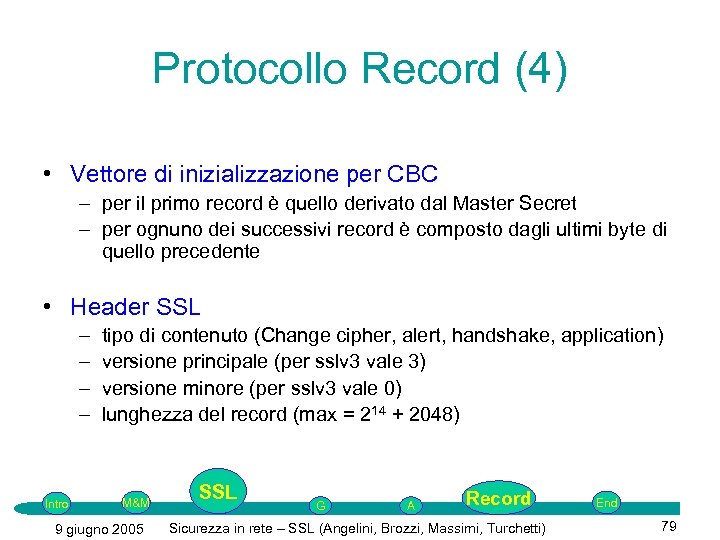 Protocollo Record (4)

• Vettore di inizializzazione per CBC
– per il primo record è quello derivato dal Master Secret
– per ognuno dei successivi record è composto dagli ultimi byte di quello precedente

• Header SSL
– tipo di contenuto (Change cipher, alert, handshake, application)
– versione principale (per sslv3 vale 3)
– versione minore (per sslv3 vale 0)
– lunghezza del record (max = $2^{14}$ + 2048)

Intro M&M SSL G A Record End

9 giugno 2005 Sicurezza in rete – SSL (Angelini, Brozzi, Massimi, Turchetti) 79